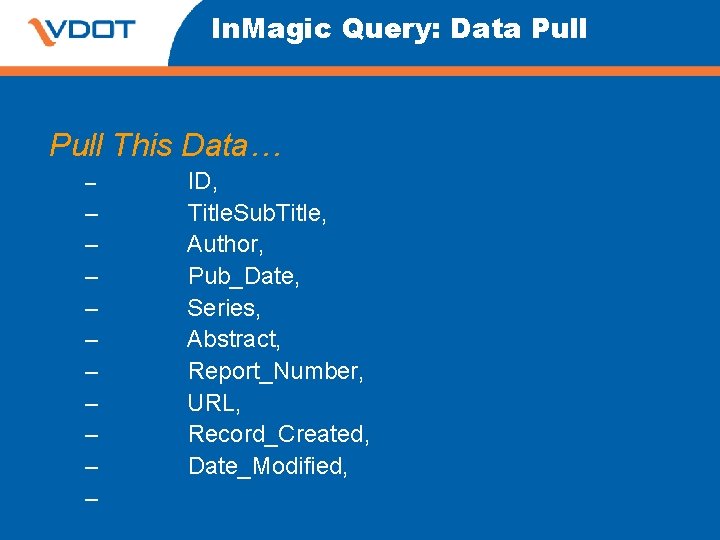 VDOT

InMagic Query: Data Pull

Pull This Data…

– ID,
– TitleSubTitle,
– Author,
– Pub_Date,
– Series,
– Abstract,
– Report_Number,
– URL,
– Record_Created,
– Date_Modified,
–